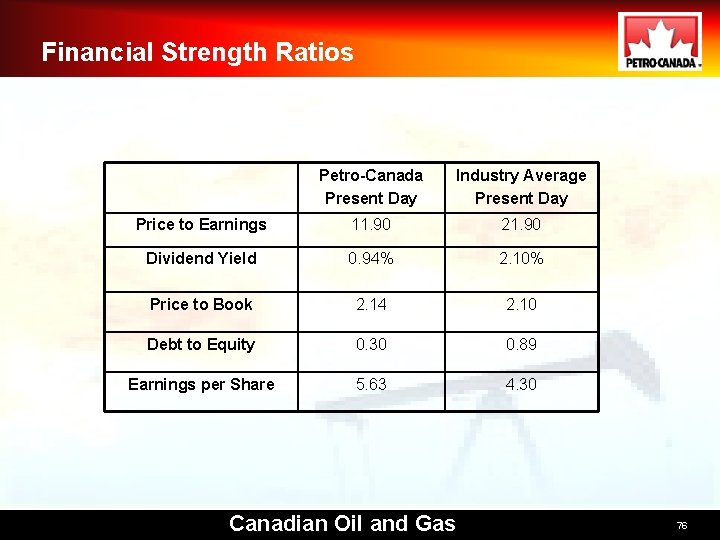 Financial Strength Ratios

PETRO-CANADA

| | Petro-Canada Present Day | Industry Average Present Day |
|---|---|---|
| Price to Earnings | 11.90 | 21.90 |
| Dividend Yield | 0.94% | 2.10% |
| Price to Book | 2.14 | 2.10 |
| Debt to Equity | 0.30 | 0.89 |
| Earnings per Share | 5.63 | 4.30 |

Canadian Oil and Gas

76